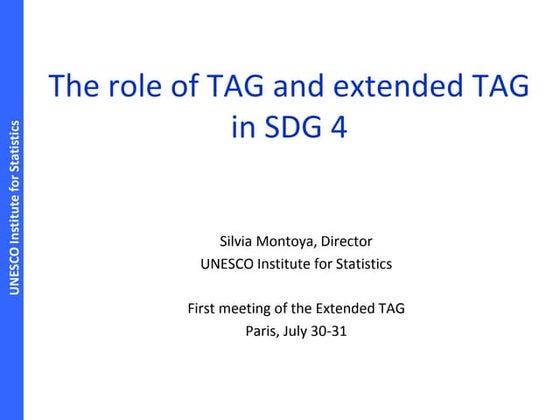 UNESCO Institute for Statistics

The role of TAG and extended TAG in SDG 4

Silvia Montoya, Director
UNESCO Institute for Statistics

First meeting of the Extended TAG
Paris, July 30-31